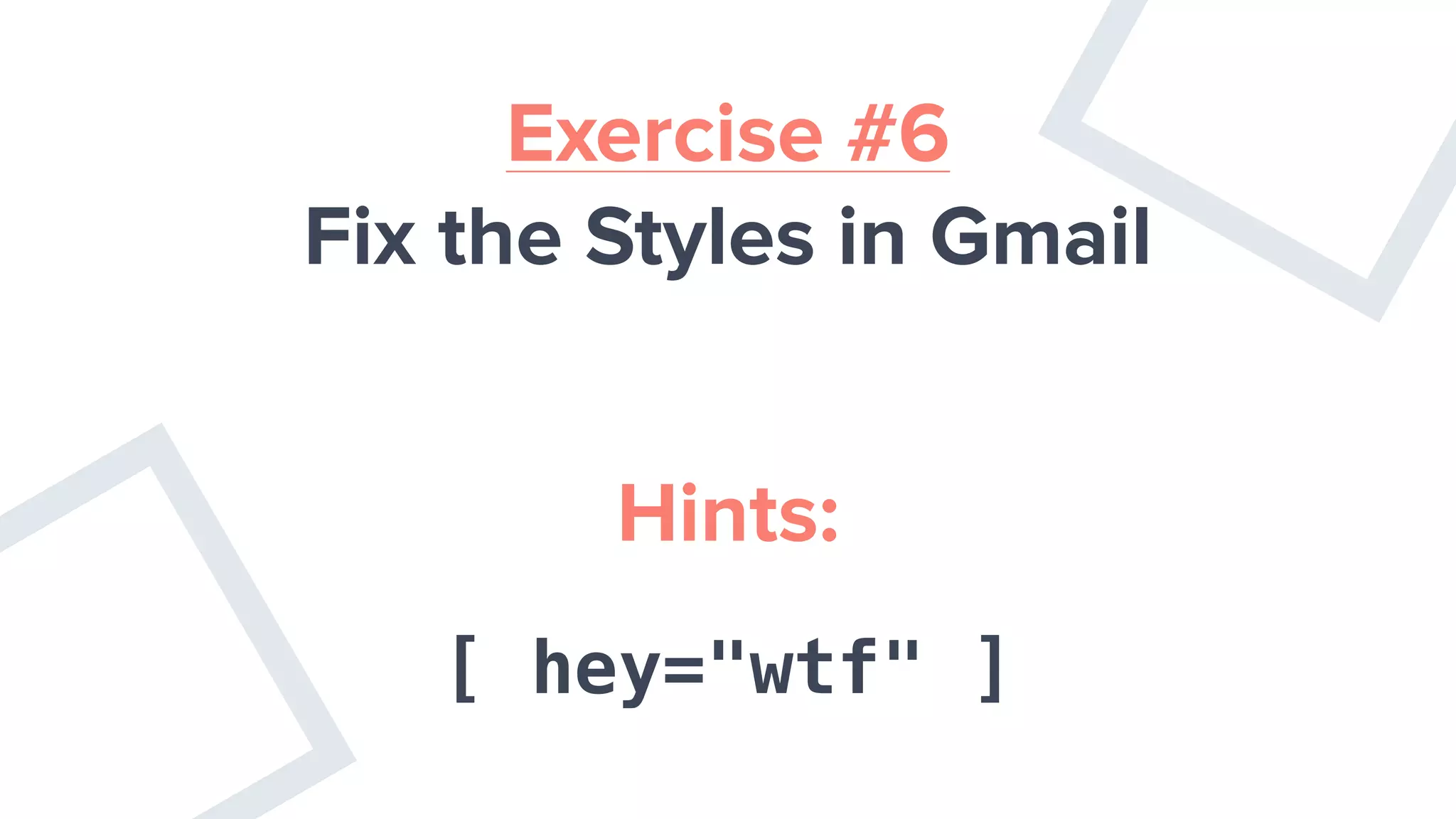 Exercise #6
Fix the Styles in Gmail

Hints:

[ hey="wtf" ]